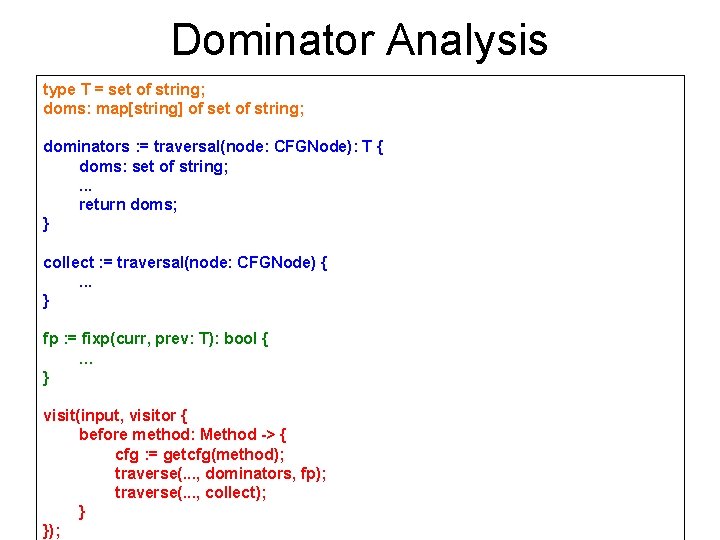 Dominator Analysis

type T = set of string;
doms: map[string] of set of string;

dominators := traversal(node: CFGNode): T {
doms: set of string;
...
return doms;
}

collect := traversal(node: CFGNode) {
...
}

fp := fixp(curr, prev: T): bool {
...
}

visit(input, visitor {
before method: Method -> {
cfg := getcfg(method);
traverse(..., dominators, fp);
traverse(..., collect);
}
});